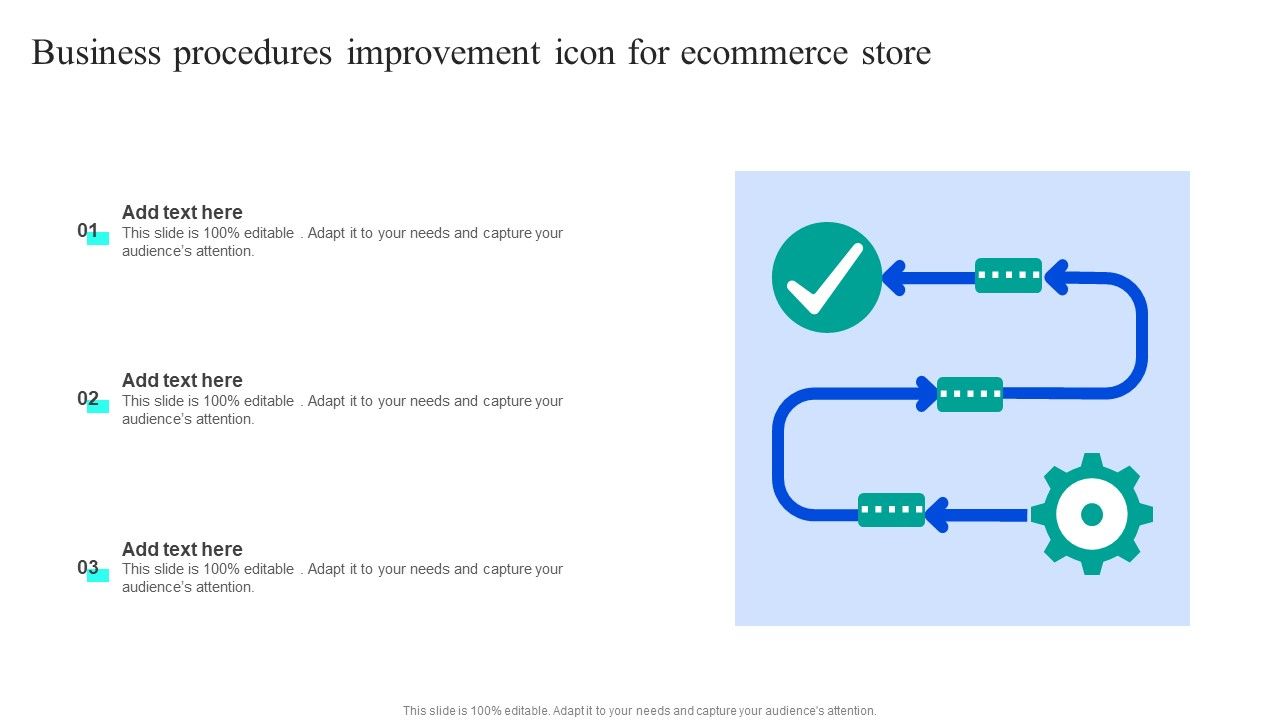 Business procedures improvement icon for ecommerce store

01
Add text here
This slide is 100% editable . Adapt it to your needs and capture your audience's attention.

02
Add text here
This slide is 100% editable . Adapt it to your needs and capture your audience's attention.

03
Add text here
This slide is 100% editable . Adapt it to your needs and capture your audience's attention.

This slide is 100% editable. Adapt it to your needs and capture your audience's attention.